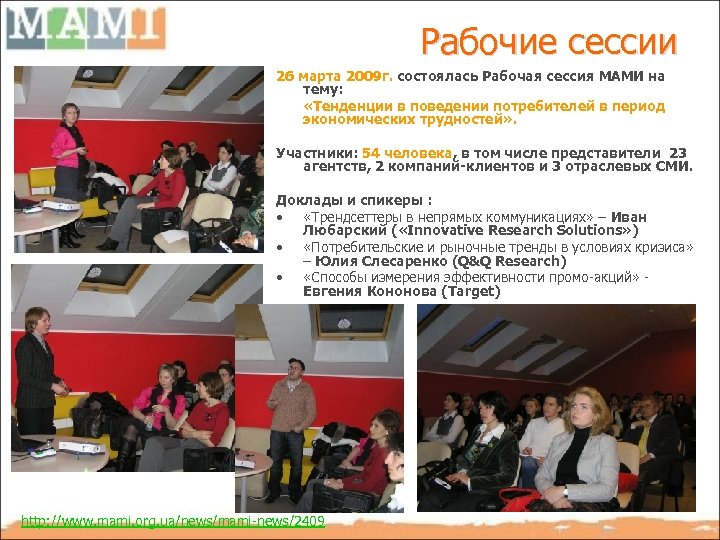 MAMI

Рабочие сессии

26 марта 2009г. состоялась Рабочая сессия МАМИ на тему:
«Тенденции в поведении потребителей в период экономических трудностей».

Участники: 54 человека, в том числе представители 23 агентств, 2 компаний-клиентов и 3 отраслевых СМИ.

Доклады и спикеры :
• «Трендсеттеры в непрямых коммуникациях» – Иван Любарский («Innovative Research Solutions»)
• «Потребительские и рыночные тренды в условиях кризиса» – Юлия Слесаренко (Q&Q Research)
• «Способы измерения эффективности промо-акций» - Евгения Кононова (Target)

http://www.mami.org.ua/news/mami-news/2409